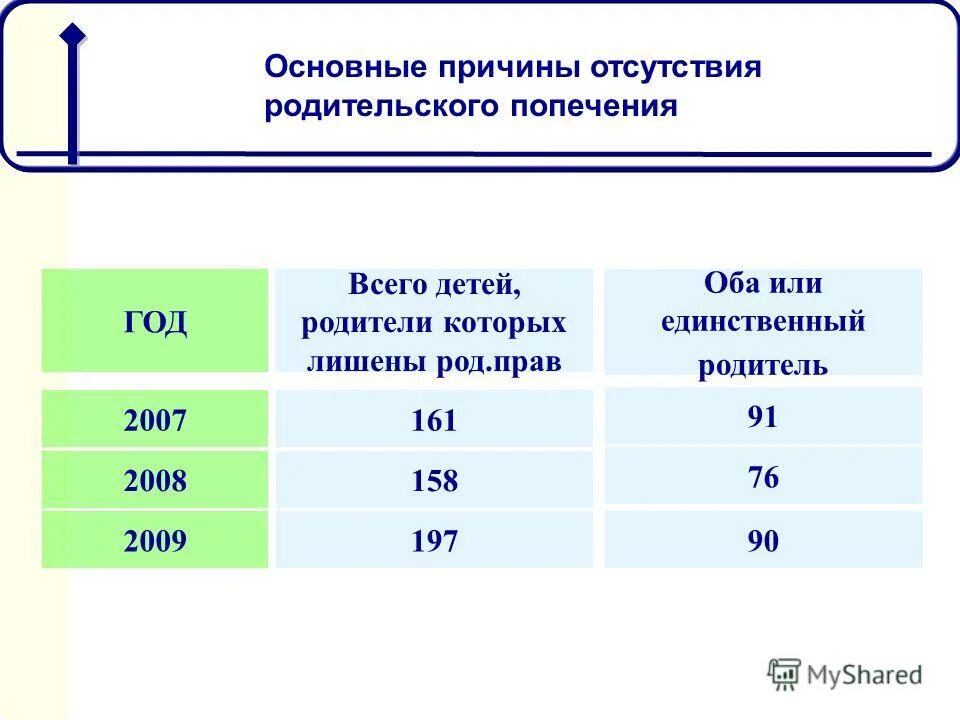 Основные причины отсутствия родительского попечения

| ГОД | Всего детей, родители которых лишены род.прав | Оба или единственный родитель |
|---|---|---|
| 2007 | 161 | 91 |
| 2008 | 158 | 76 |
| 2009 | 197 | 90 |

MyShared